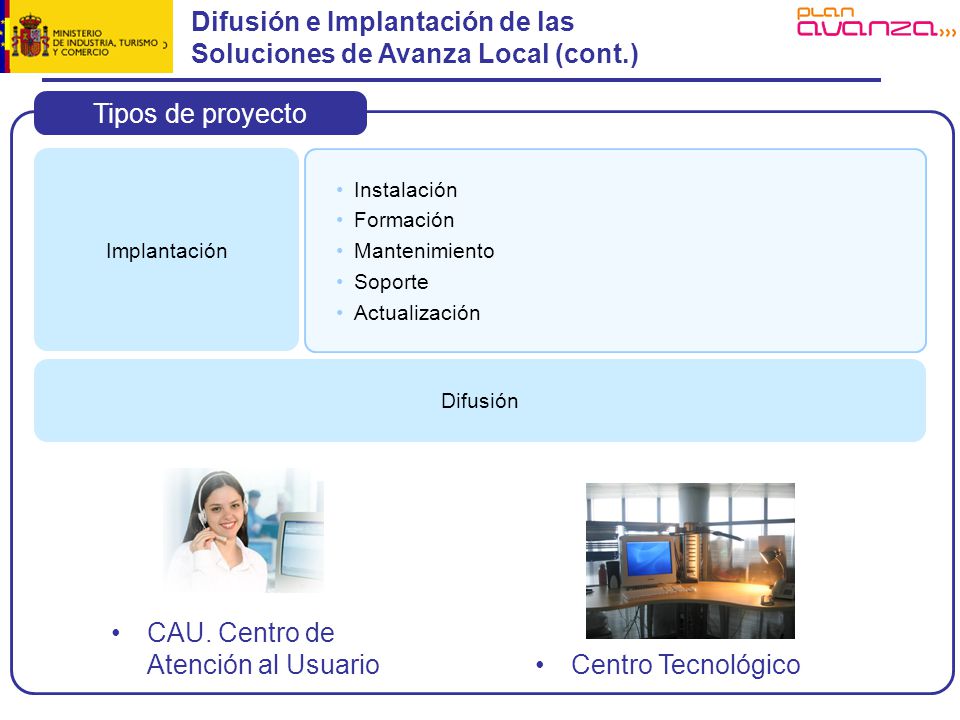 MINISTERIO DE INDUSTRIA, TURISMO Y COMERCIO

Difusión e Implantación de las Soluciones de Avanza Local (cont.)

plan avanza

Tipos de proyecto

Implantación

• Instalación
• Formación
• Mantenimiento
• Soporte
• Actualización

Difusión

• CAU. Centro de Atención al Usuario

• Centro Tecnológico